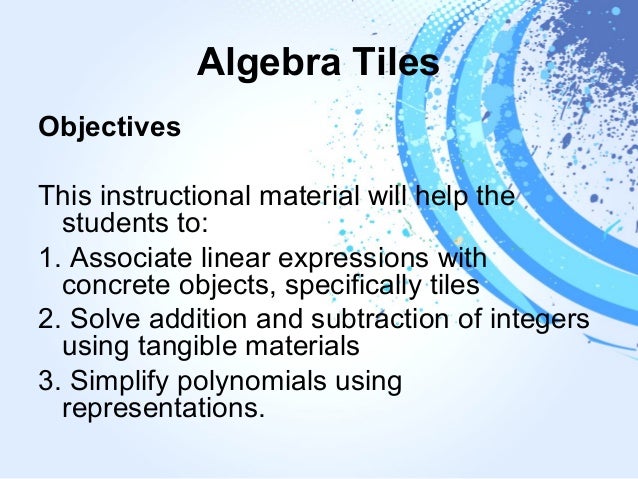 Algebra Tiles

Objectives

This instructional material will help the students to:

1. Associate linear expressions with concrete objects, specifically tiles

2. Solve addition and subtraction of integers using tangible materials

3. Simplify polynomials using representations.